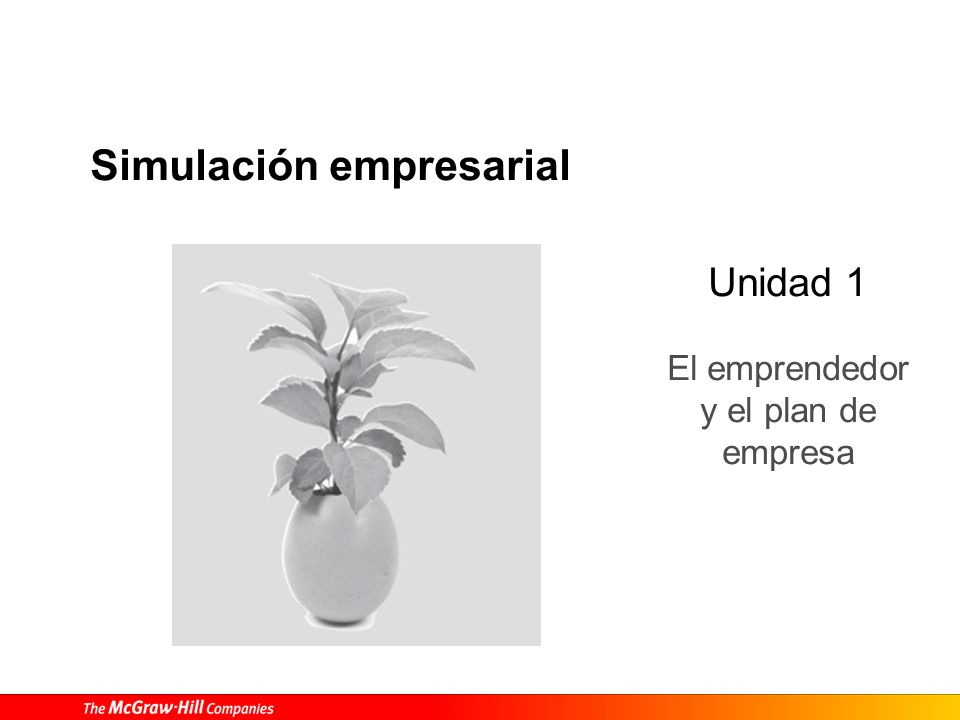 Simulación empresarial

Unidad 1

El emprendedor y el plan de empresa

The McGraw·Hill Companies